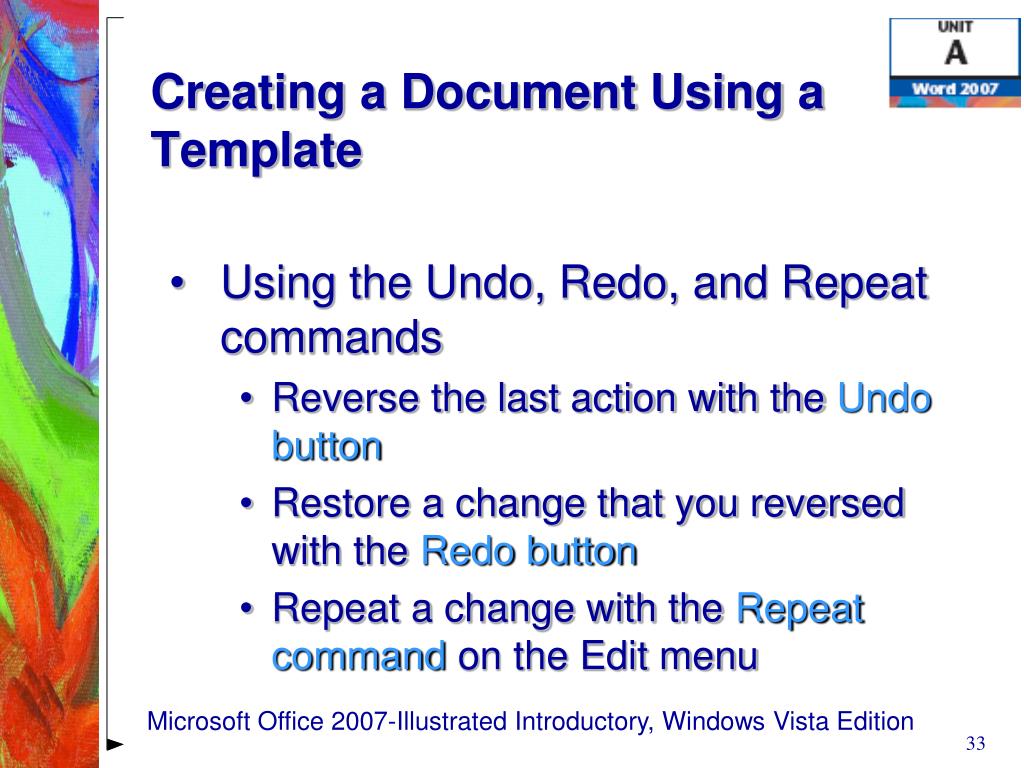 UNIT
A
Word 2007

Creating a Document Using a Template

• Using the Undo, Redo, and Repeat commands
  • Reverse the last action with the Undo button
  • Restore a change that you reversed with the Redo button
  • Repeat a change with the Repeat command on the Edit menu

Microsoft Office 2007-Illustrated Introductory, Windows Vista Edition

33